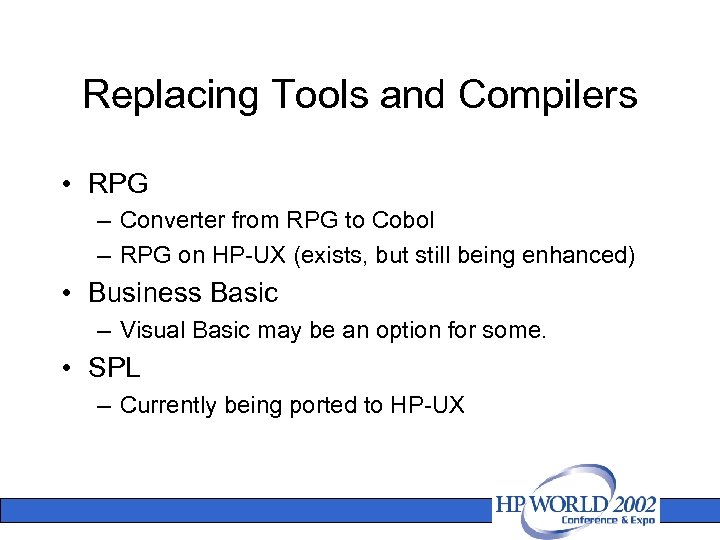 Replacing Tools and Compilers

• RPG
– Converter from RPG to Cobol
– RPG on HP-UX (exists, but still being enhanced)
• Business Basic
– Visual Basic may be an option for some.
• SPL
– Currently being ported to HP-UX

HP WORLD 2002
Conference & Expo